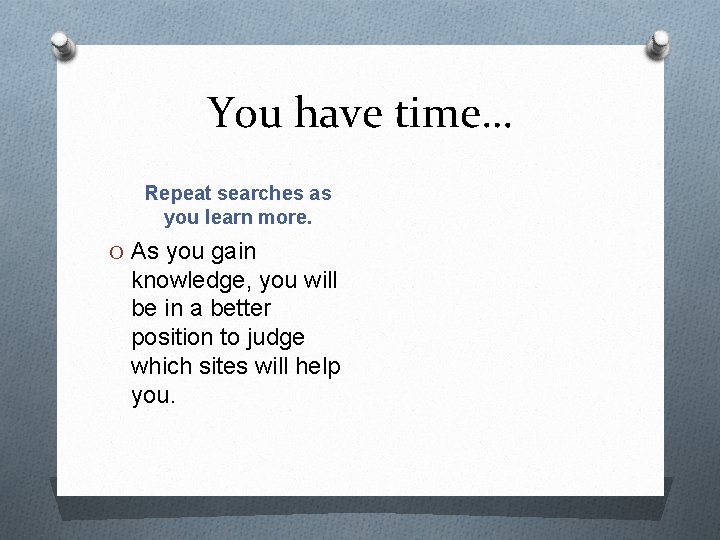 You have time…

Repeat searches as you learn more.

O As you gain knowledge, you will be in a better position to judge which sites will help you.